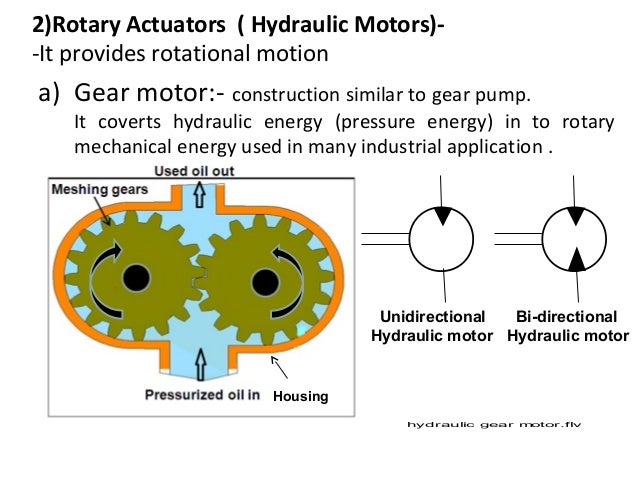 2)Rotary Actuators ( Hydraulic Motors)-
-It provides rotational motion

a) Gear motor:- construction similar to gear pump. It coverts hydraulic energy (pressure energy) in to rotary mechanical energy used in many industrial application .

Used oil out
Meshing gears
Pressurized oil in
Housing

Unidirectional Hydraulic motor

Bi-directional Hydraulic motor

hydraulic gear motor.flv